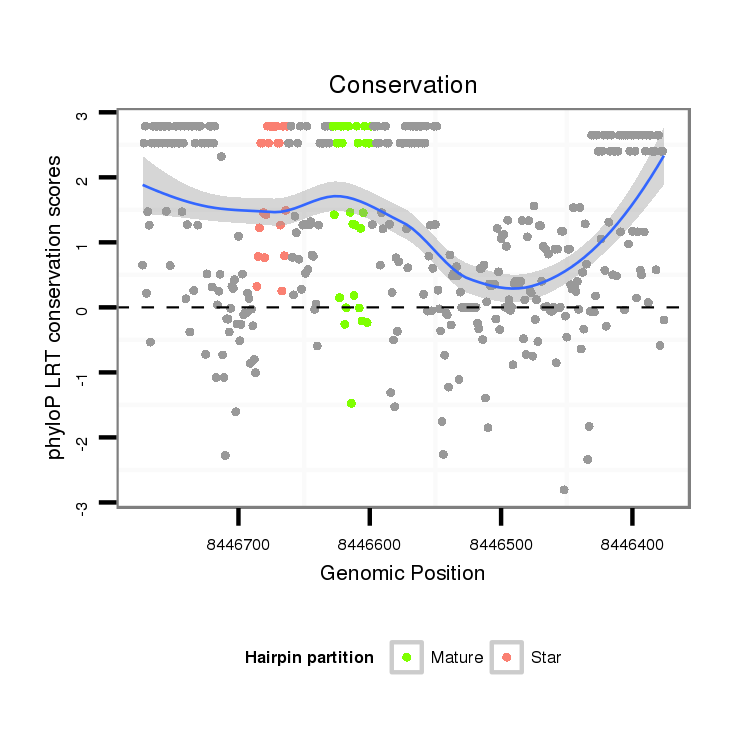 Conservation

phyloP LRT conservation scores

3
2
1
0
-1
-2
-3

8446700
8446600
8446500
8446400

Genomic Position

Hairpin partition
Mature
Star